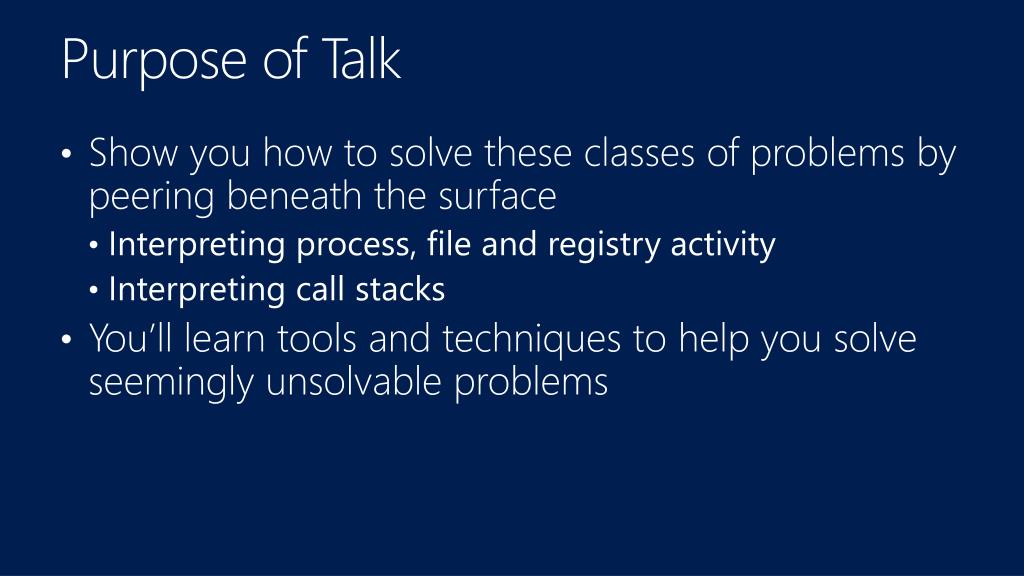 Purpose of Talk

• Show you how to solve these classes of problems by peering beneath the surface

• Interpreting process, file and registry activity

• Interpreting call stacks

• You'll learn tools and techniques to help you solve seemingly unsolvable problems